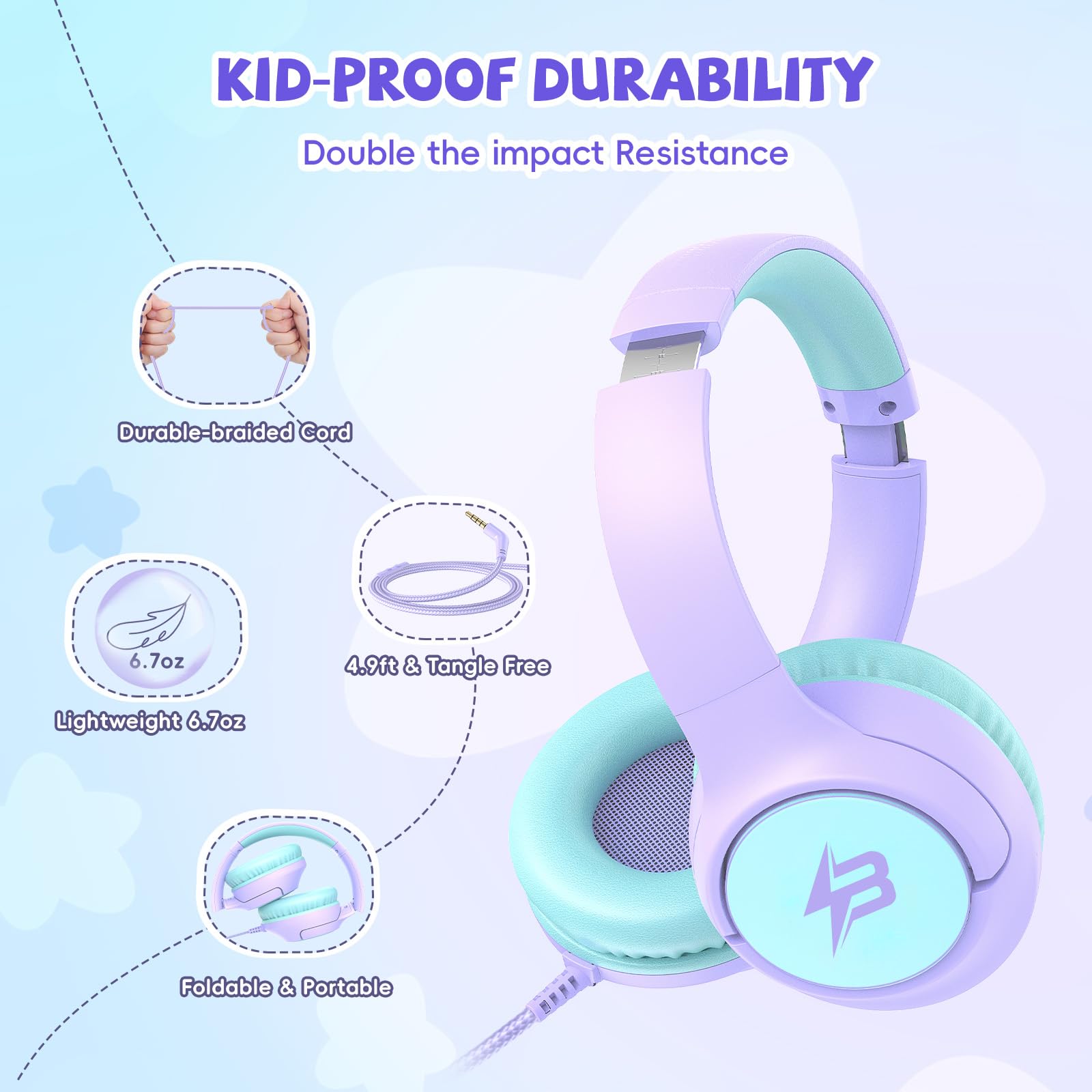 KID-PROOF DURABILITY

Double the impact Resistance

Durable-braided Cord

6.7oz

Lightweight 6.7oz

4.9ft & Tangle Free

Foldable & Portable